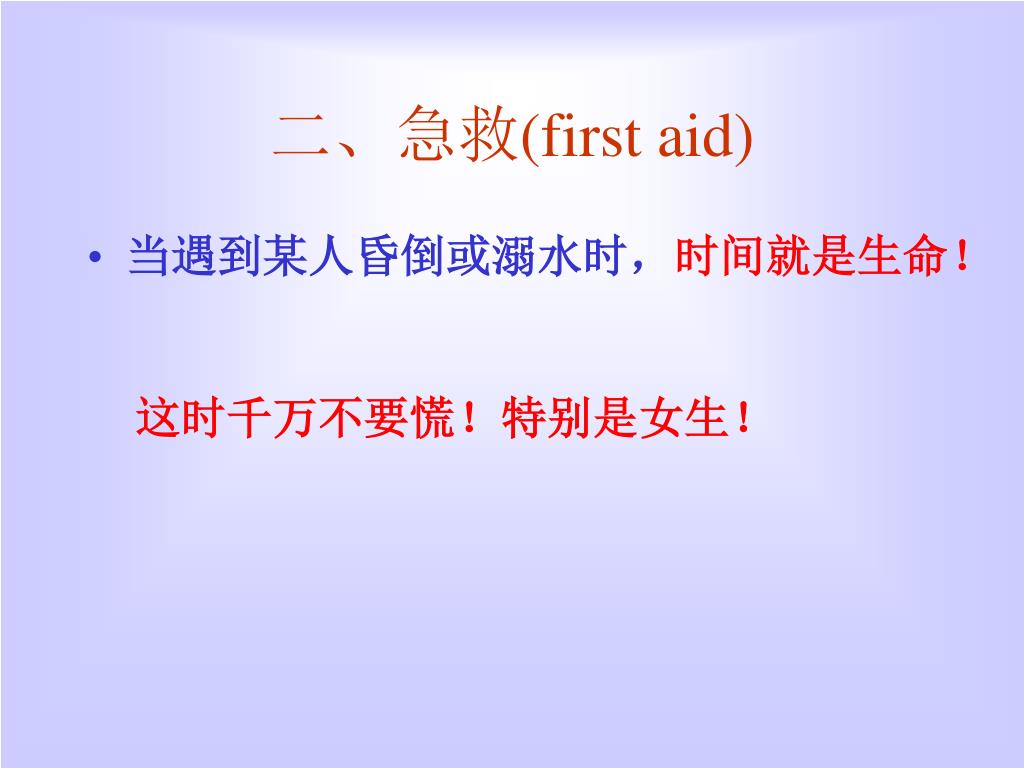 二、急救(first aid)

• 当遇到某人昏倒或溺水时，时间就是生命！

这时千万不要慌！特别是女生！